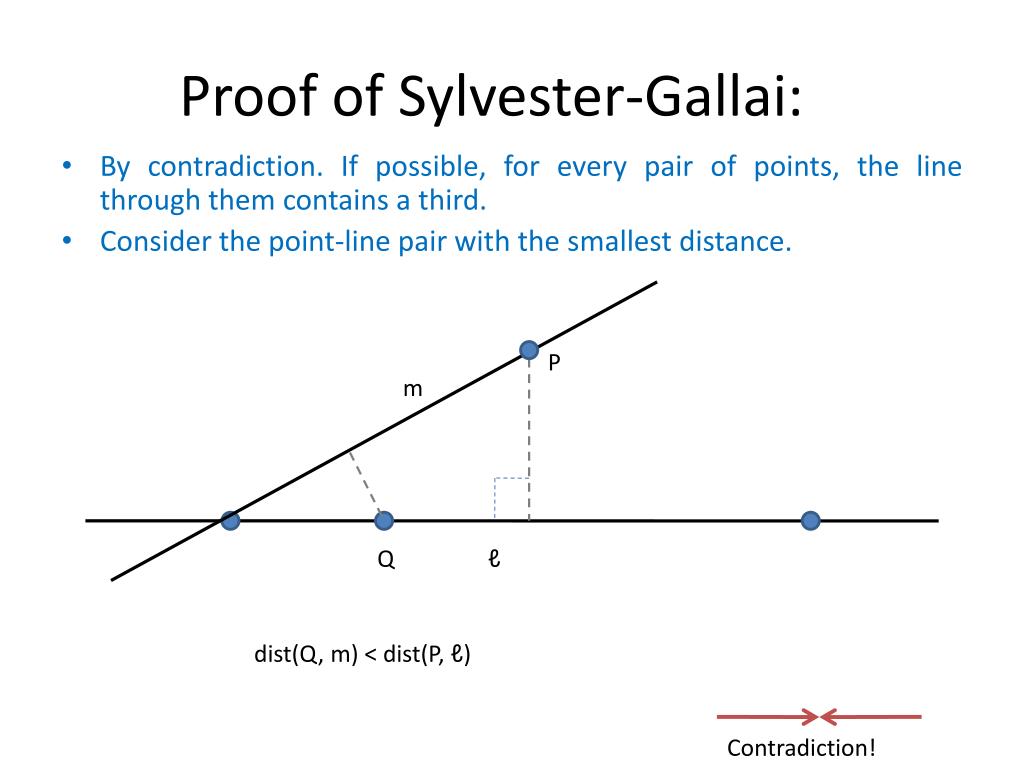 Proof of Sylvester-Gallai:

• By contradiction. If possible, for every pair of points, the line through them contains a third.
• Consider the point-line pair with the smallest distance.

P

m

Q

ℓ

dist(Q, m) < dist(P, ℓ)

Contradiction!